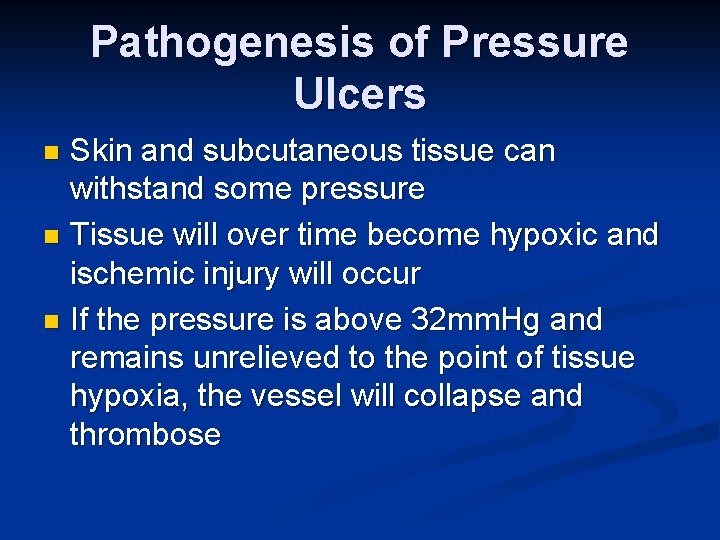 Pathogenesis of Pressure Ulcers

- Skin and subcutaneous tissue can withstand some pressure
- Tissue will over time become hypoxic and ischemic injury will occur
- If the pressure is above 32mmHg and remains unrelieved to the point of tissue hypoxia, the vessel will collapse and thrombose